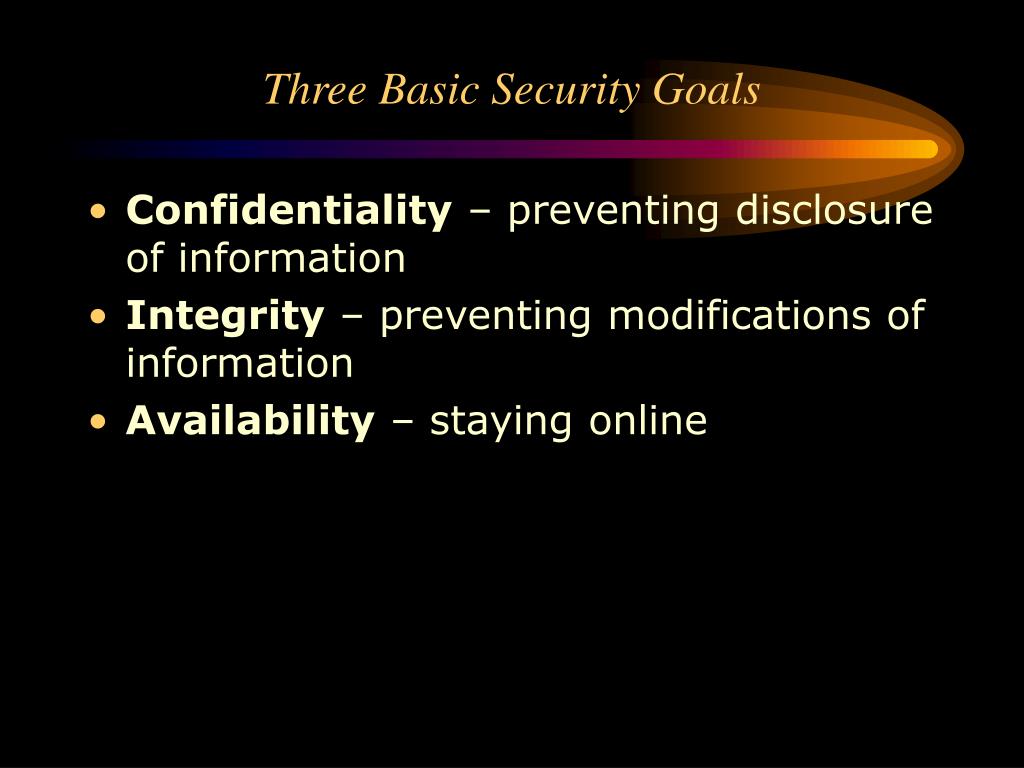 Three Basic Security Goals

• Confidentiality – preventing disclosure of information
• Integrity – preventing modifications of information
• Availability – staying online